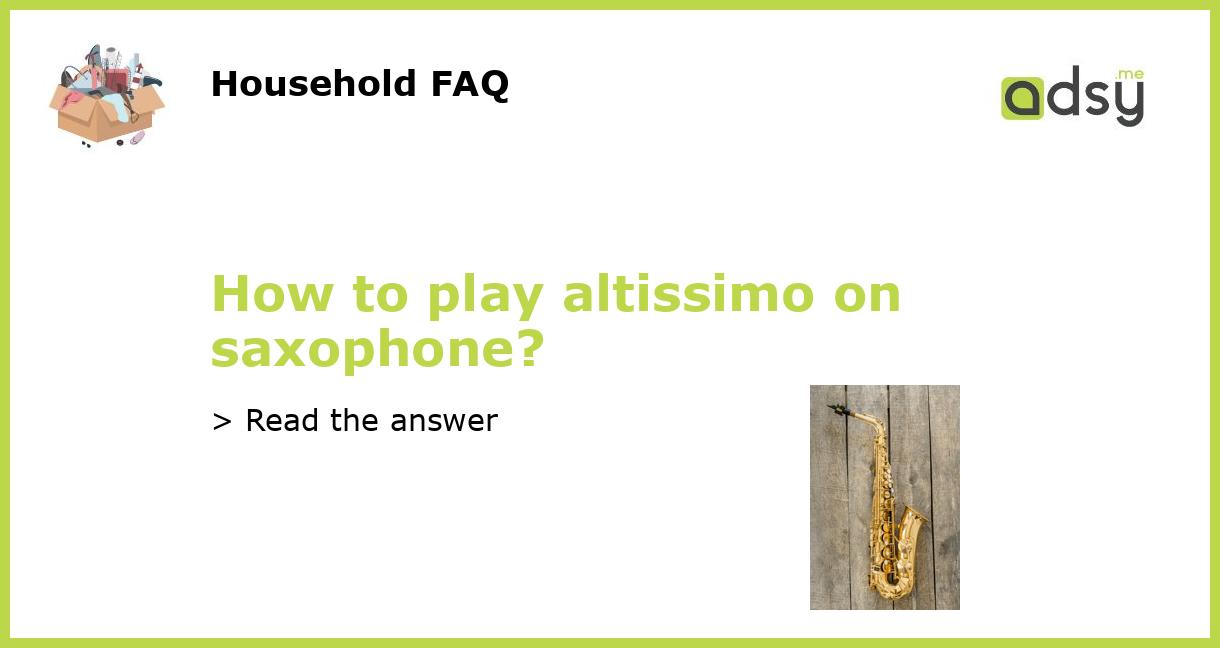 Household FAQ

adsy.me

How to play altissimo on saxophone?

> Read the answer